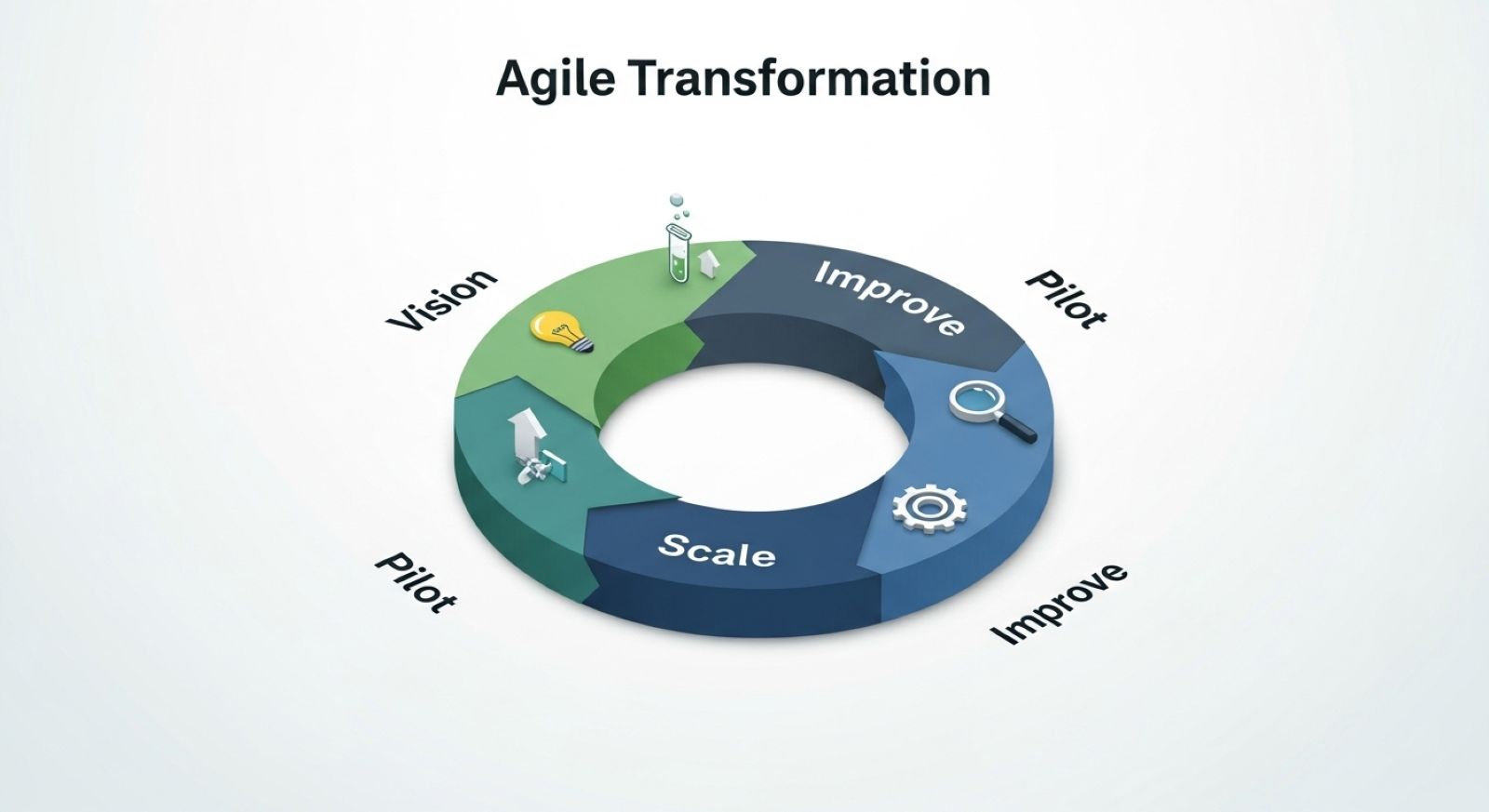 Agile Transformation

Vision

Improve

Pilot

Scale

Pilot

Improve